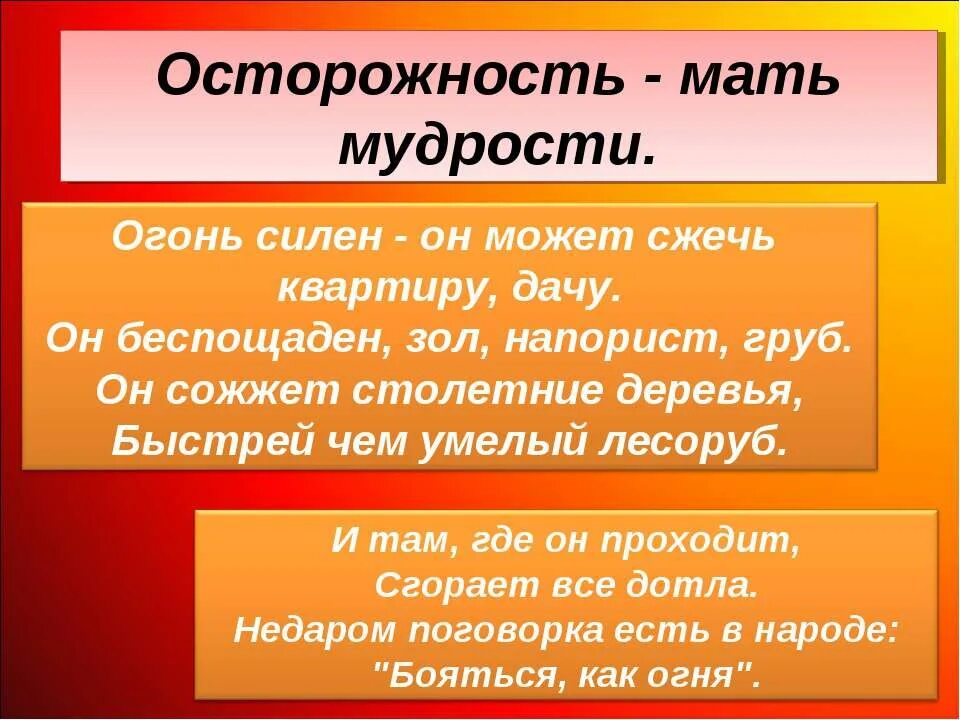 Осторожность - мать мудрости.

Огонь силен - он может сжечь квартиру, дачу.
Он беспощаден, зол, напорист, груб.
Он сожжет столетние деревья,
Быстрей чем умелый лесоруб.

И там, где он проходит,
Сгорает все дотла.
Недаром поговорка есть в народе:
"Бояться, как огня".